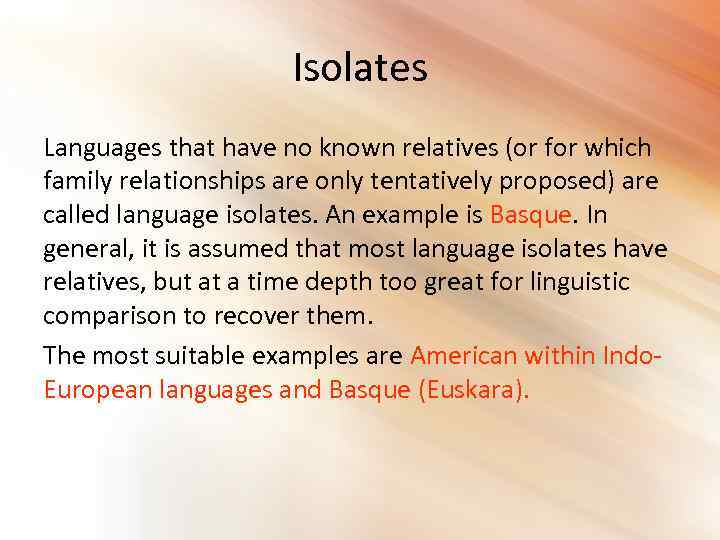 Isolates

Languages that have no known relatives (or for which family relationships are only tentatively proposed) are called language isolates. An example is Basque. In general, it is assumed that most language isolates have relatives, but at a time depth too great for linguistic comparison to recover them.

The most suitable examples are American within Indo-European languages and Basque (Euskara).